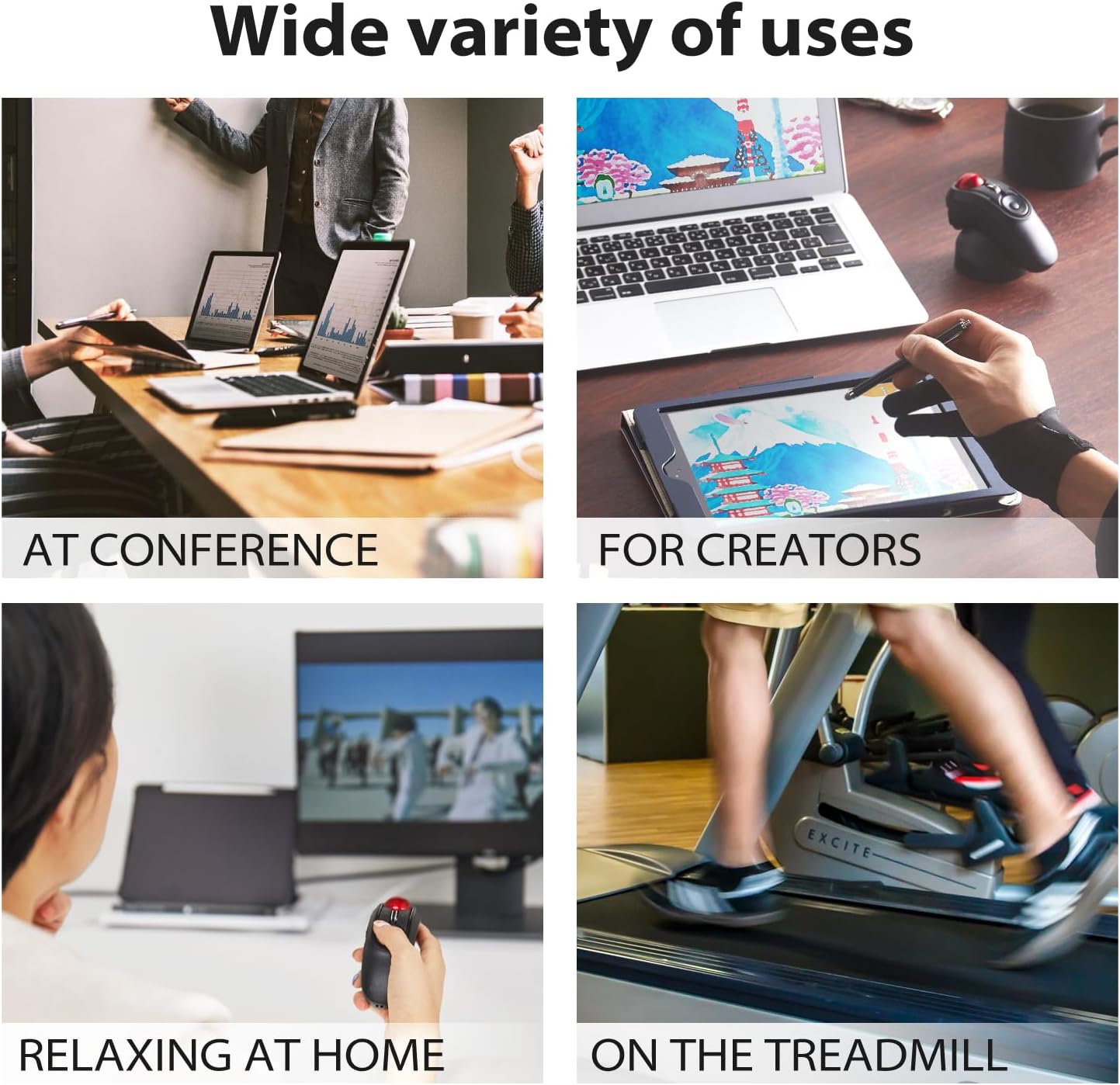 Wide variety of uses

AT CONFERENCE

FOR CREATORS

RELAXING AT HOME

EXCITE

ON THE TREADMILL